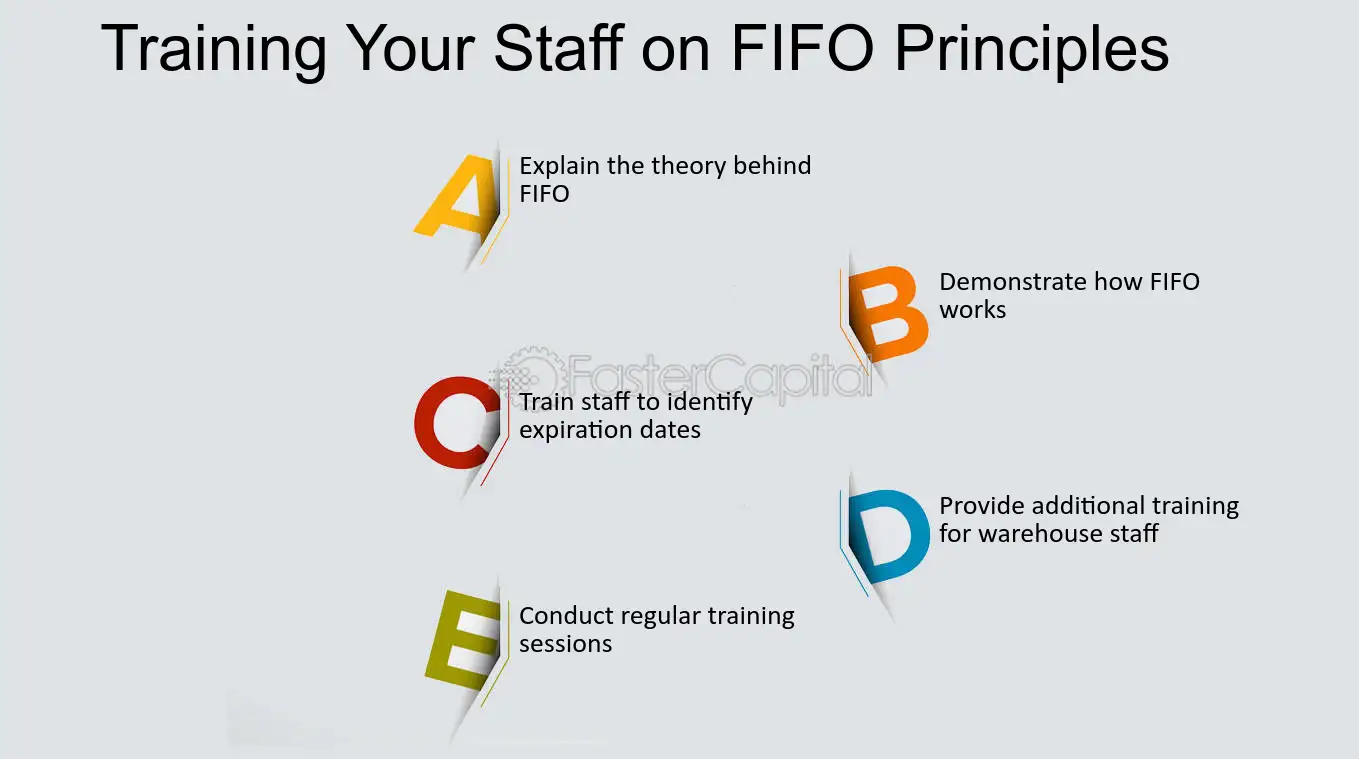 Training Your Staff on FIFO Principles

A Explain the theory behind FIFO

B Demonstrate how FIFO works

FasterCapital

C Train staff to identify expiration dates

D Provide additional training for warehouse staff

E Conduct regular training sessions